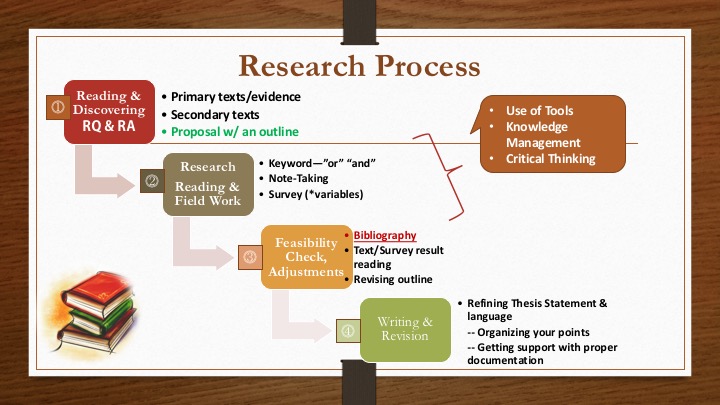 Research Process

① Reading & Discovering RQ & RA

• Primary texts/evidence
• Secondary texts
• Proposal w/ an outline

• Use of Tools
• Knowledge Management
• Critical Thinking

② Research Reading & Field Work

• Keyword—"or" "and"
• Note-Taking
• Survey (*variables)

③ Feasibility Check, Adjustments

• Bibliography
• Text/Survey result reading
• Revising outline

④ Writing & Revision

• Refining Thesis Statement & language
-- Organizing your points
-- Getting support with proper documentation